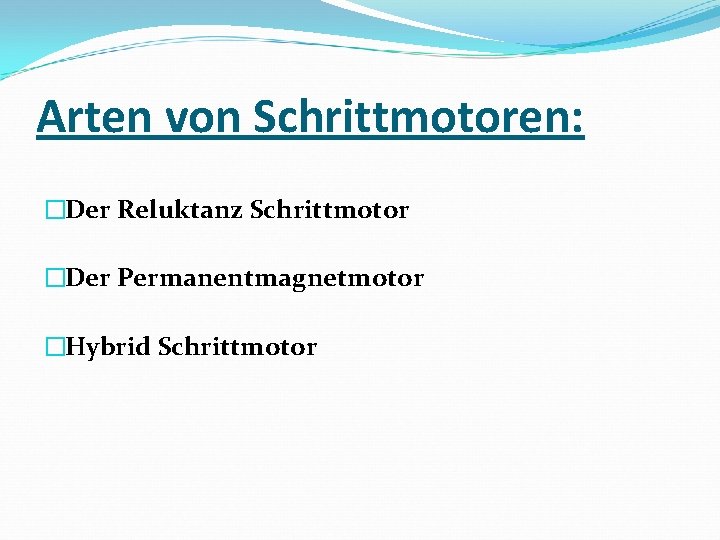 Arten von Schrittmotoren:

□Der Reluktanz Schrittmotor

□Der Permanentmagnetmotor

□Hybrid Schrittmotor